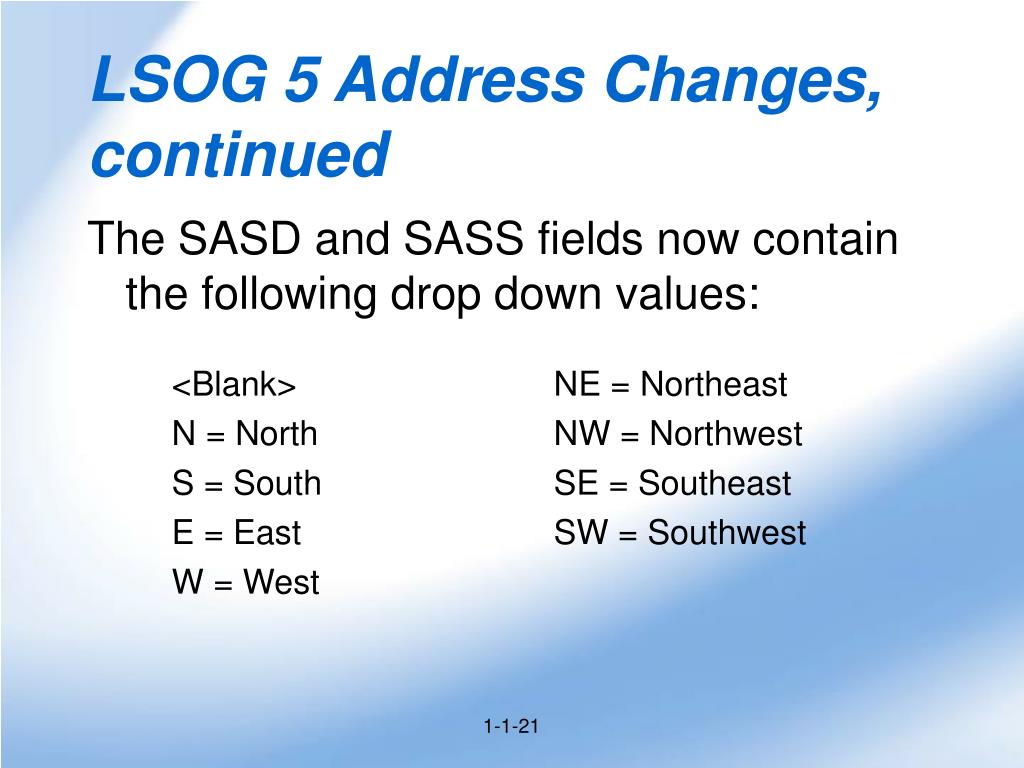 LSOG 5 Address Changes, continued

The SASD and SASS fields now contain the following drop down values:

<Blank>
N = North
S = South
E = East
W = West

NE = Northeast
NW = Northwest
SE = Southeast
SW = Southwest

1-1-21